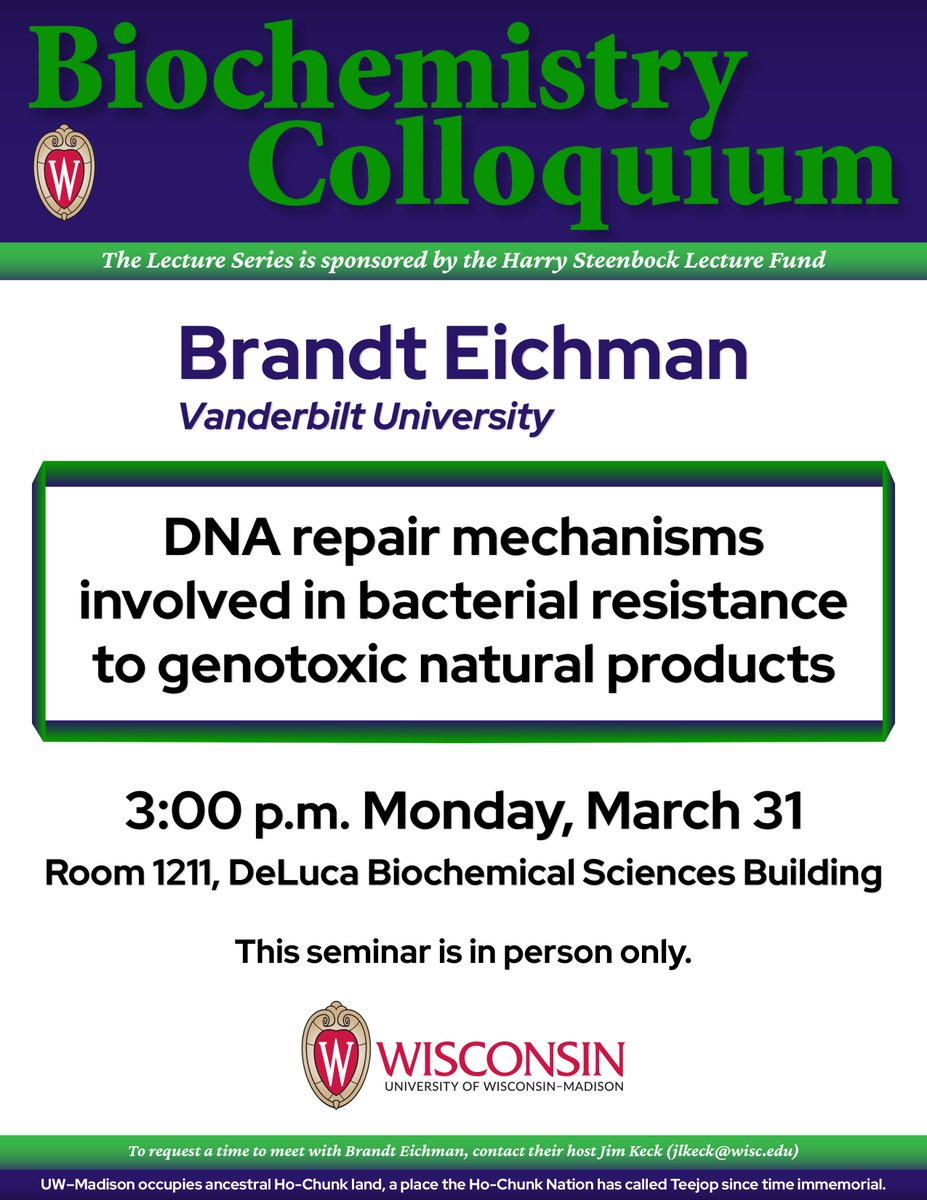 Biochemistry Colloquium

W

The Lecture Series is sponsored by the Harry Steenbock Lecture Fund

Brandt Eichman
Vanderbilt University

DNA repair mechanisms involved in bacterial resistance to genotoxic natural products

3:00 p.m. Monday, March 31
Room 1211, DeLuca Biochemical Sciences Building

This seminar is in person only.

W WISCONSIN
UNIVERSITY OF WISCONSIN–MADISON

To request a time to meet with Brandt Eichman, contact their host Jim Keck (jlkeck@wisc.edu)

UW–Madison occupies ancestral Ho-Chunk land, a place the Ho-Chunk Nation has called Teejop since time immemorial.